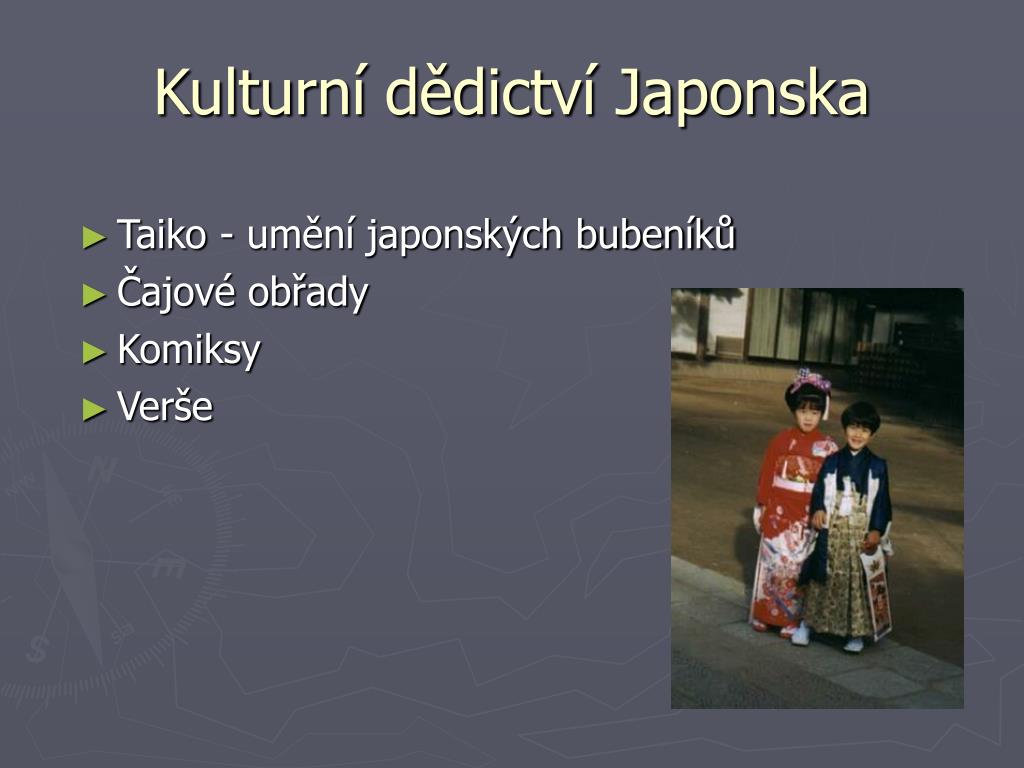 Kulturní dědictví Japonska

► Taiko - umění japonských bubeníků
► Čajové obřady
► Komiksy
► Verše